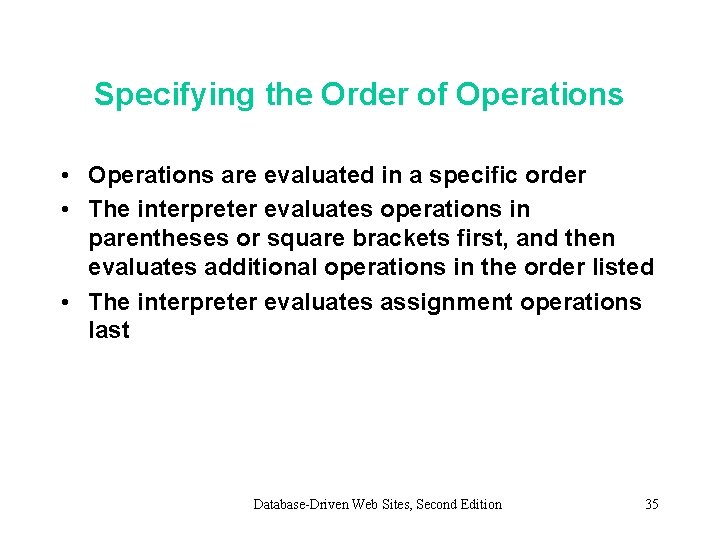 Specifying the Order of Operations

• Operations are evaluated in a specific order
• The interpreter evaluates operations in parentheses or square brackets first, and then evaluates additional operations in the order listed
• The interpreter evaluates assignment operations last

Database-Driven Web Sites, Second Edition

35